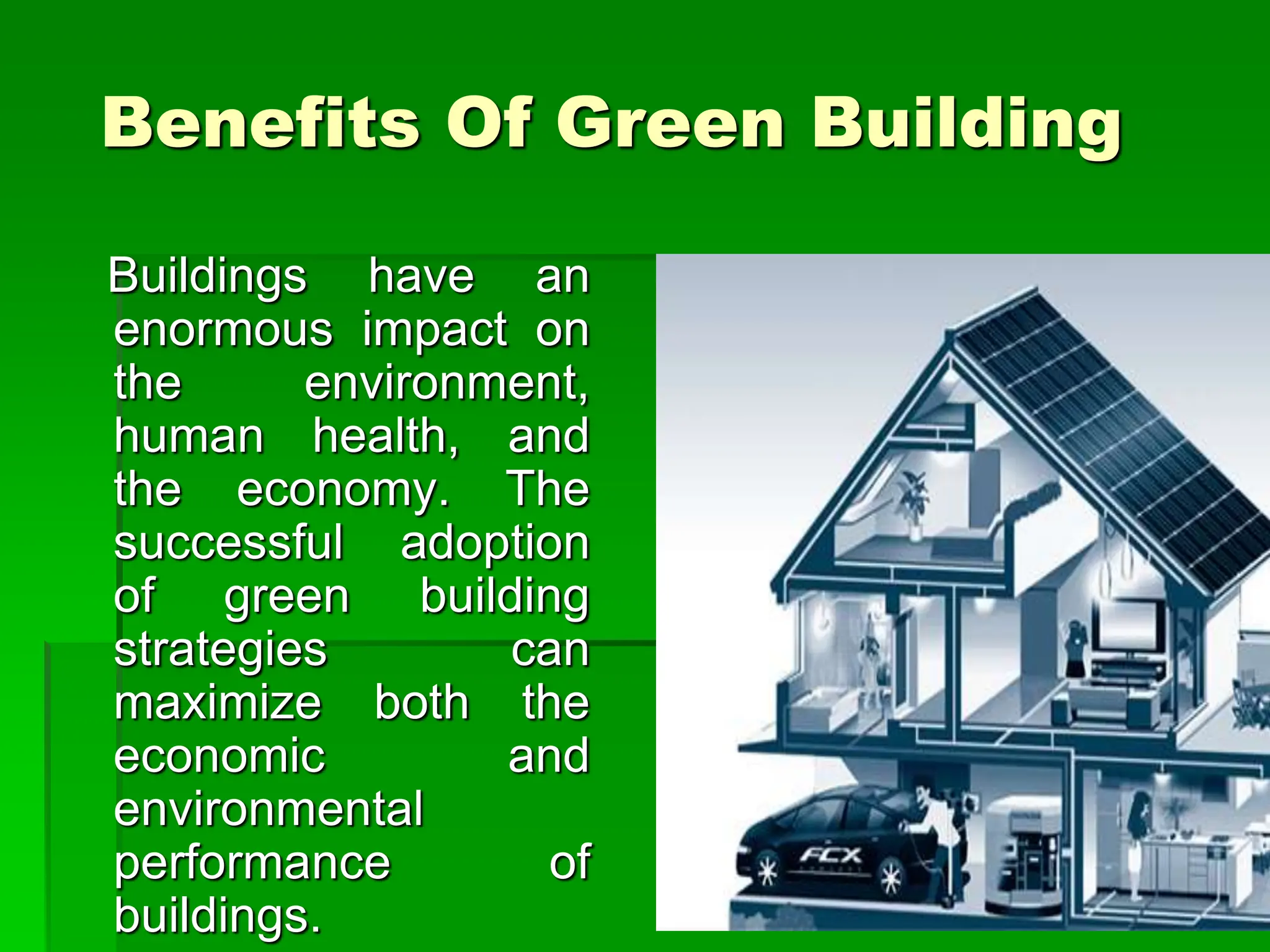 Benefits Of Green Building

Buildings have an enormous impact on the environment, human health, and the economy. The successful adoption of green building strategies can maximize both the economic and environmental performance of buildings.

FCX